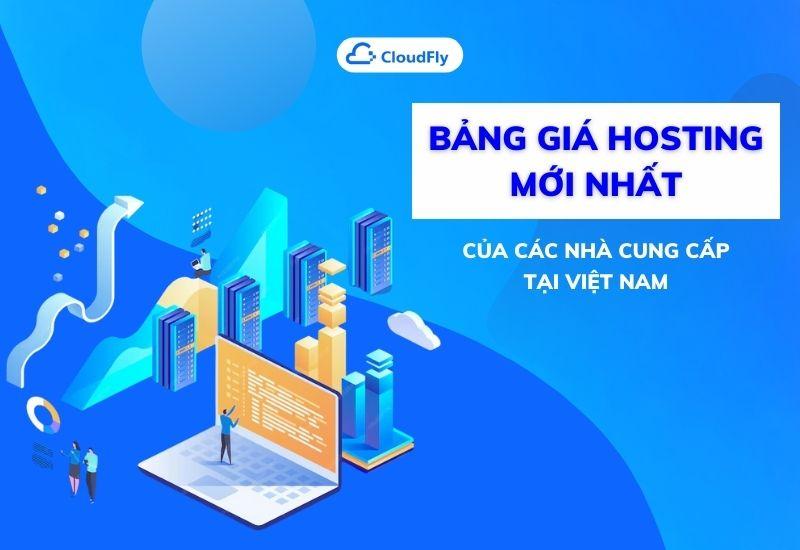 CloudFly

BẢNG GIÁ HOSTING MỚI NHẤT

CỦA CÁC NHÀ CUNG CẤP TẠI VIỆT NAM